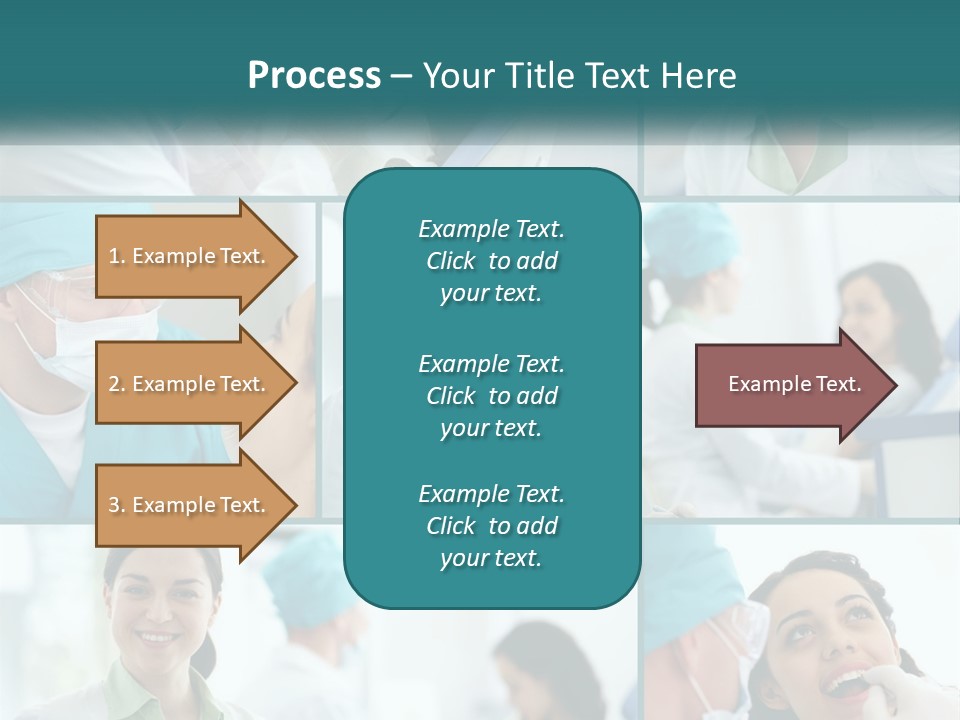 Process – Your Title Text Here

1. Example Text.

2. Example Text.

3. Example Text.

Example Text. Click to add your text.

Example Text. Click to add your text.

Example Text. Click to add your text.

Example Text.